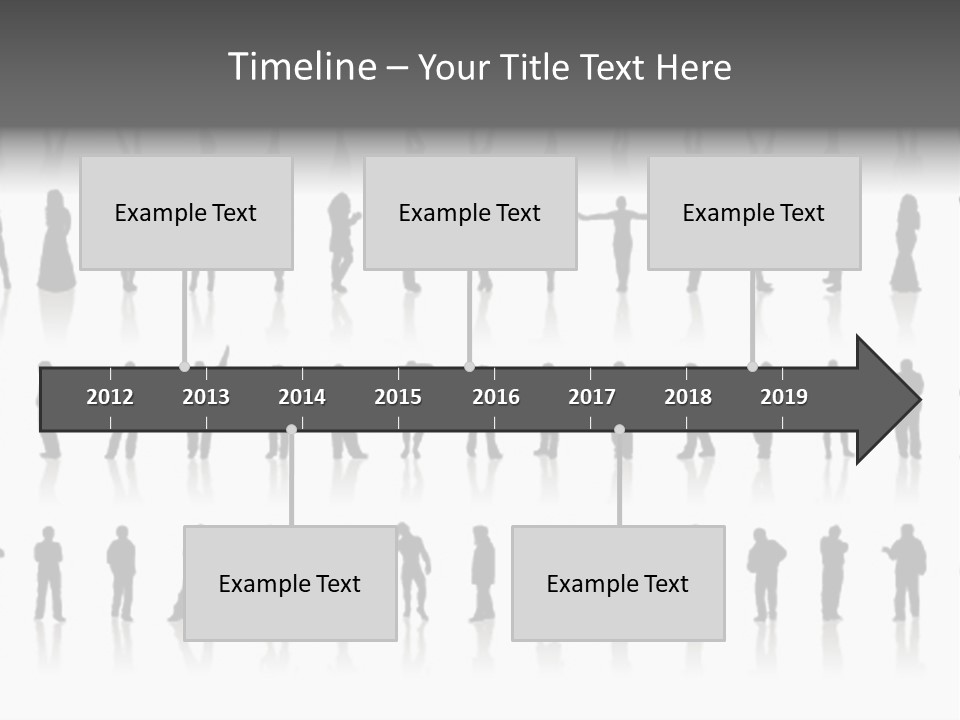 Timeline – Your Title Text Here

Example Text

Example Text

Example Text

2012 2013 2014 2015 2016 2017 2018 2019

Example Text

Example Text